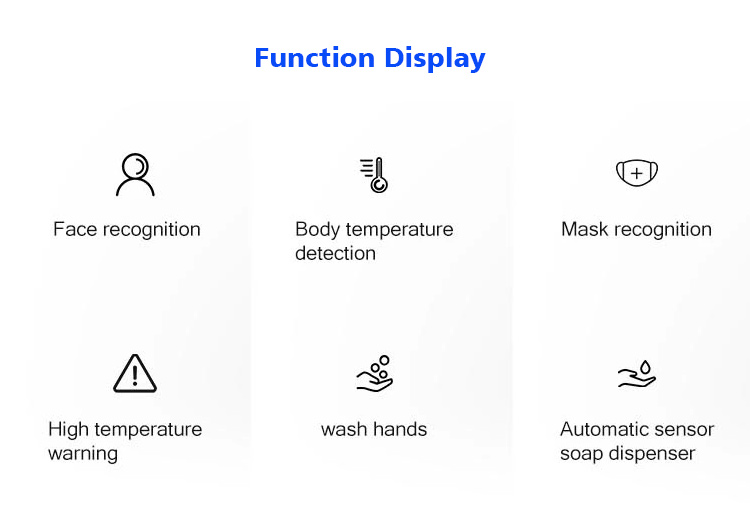 Function Display

Face recognition

Body temperature detection

Mask recognition

High temperature warning

wash hands

Automatic sensor soap dispenser